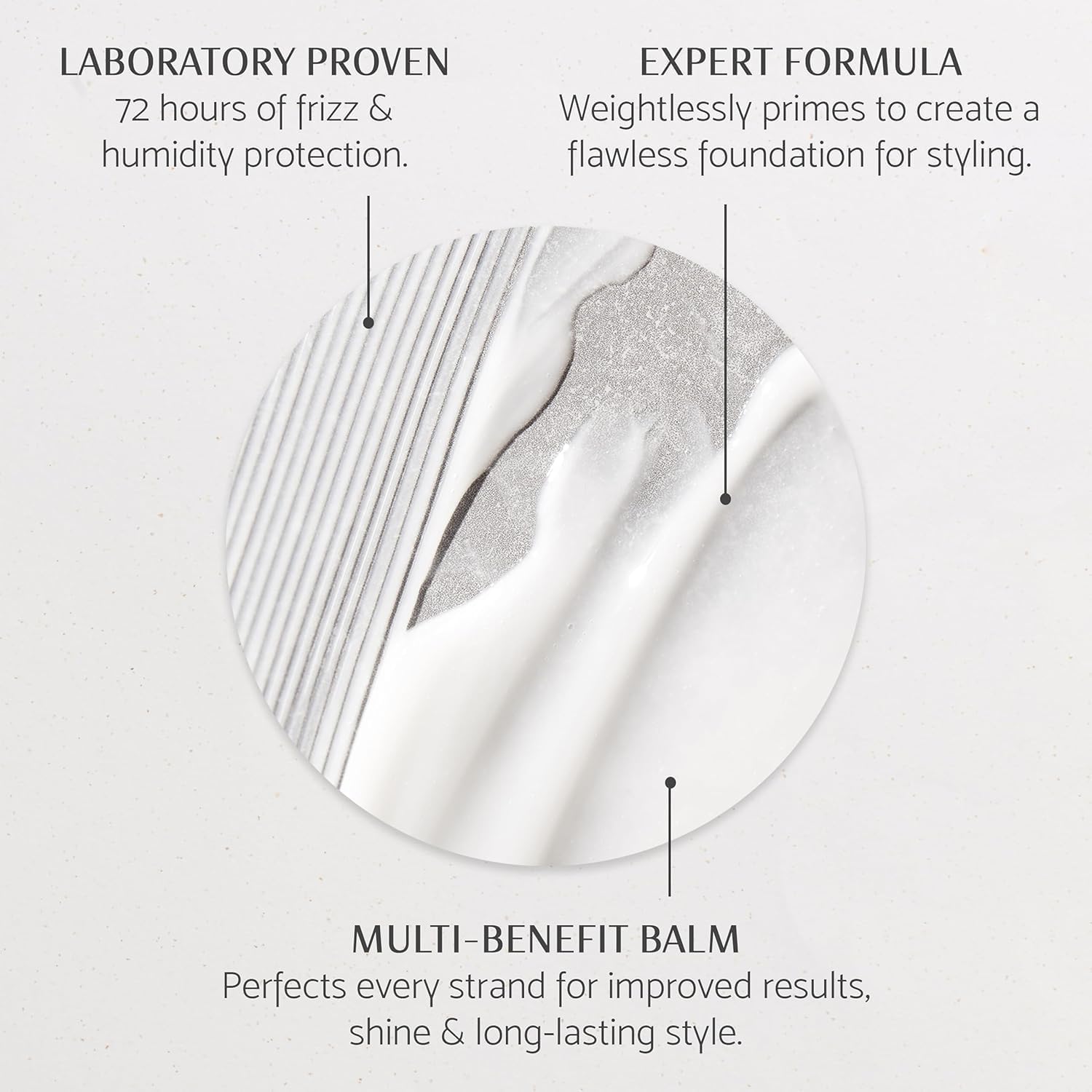 LABORATORY PROVEN
72 hours of frizz & humidity protection.

EXPERT FORMULA
Weightlessly primes to create a flawless foundation for styling.

MULTI-BENEFIT BALM
Perfects every strand for improved results, shine & long-lasting style.